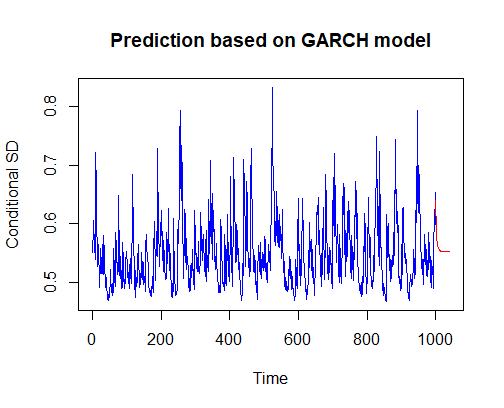 Prediction based on GARCH model

Conditional SD

0.8
0.7
0.6
0.5

0
200
400
600
800
1000

Time